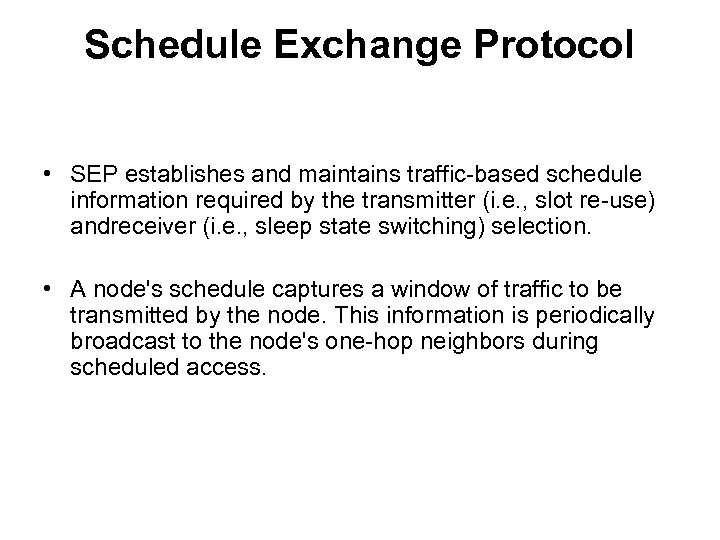 Schedule Exchange Protocol

• SEP establishes and maintains traffic-based schedule information required by the transmitter (i.e., slot re-use) andreceiver (i.e., sleep state switching) selection.

• A node's schedule captures a window of traffic to be transmitted by the node. This information is periodically broadcast to the node's one-hop neighbors during scheduled access.